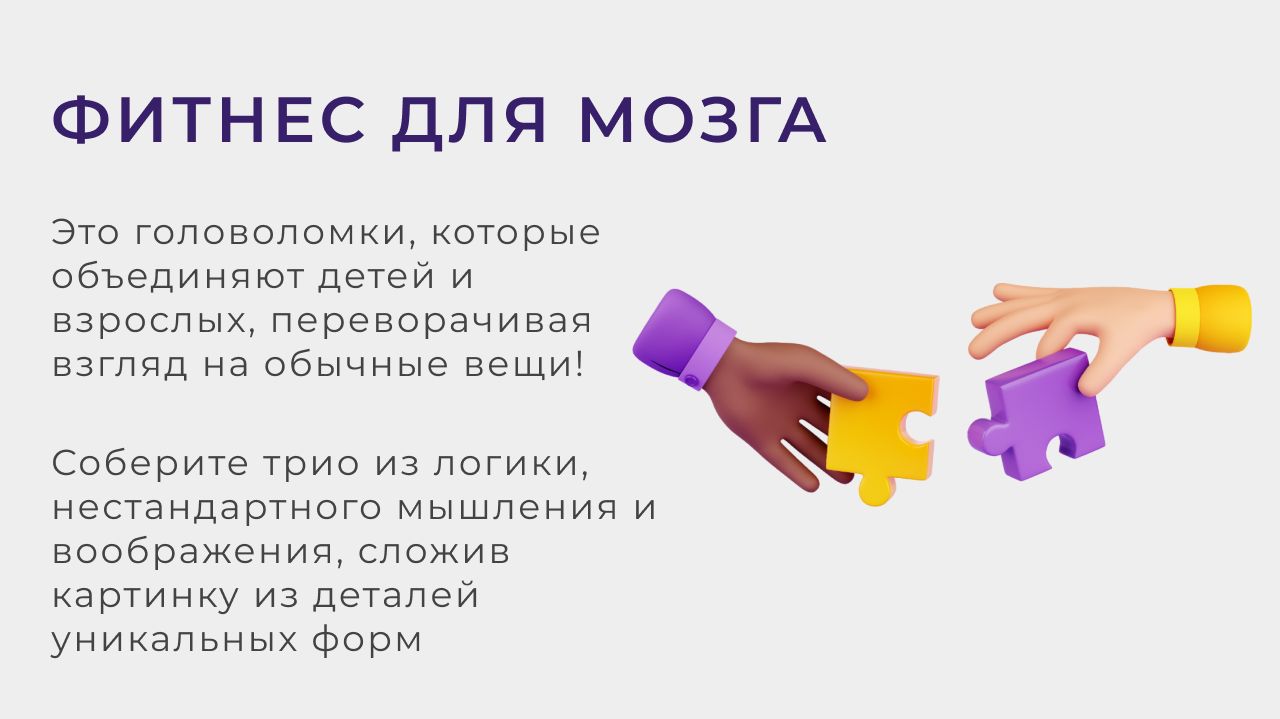 ФИТНЕС ДЛЯ МОЗГА

Это головоломки, которые объединяют детей и взрослых, переворачивая взгляд на обычные вещи!

Соберите трио из логики, нестандартного мышления и воображения, сложив картинку из деталей уникальных форм